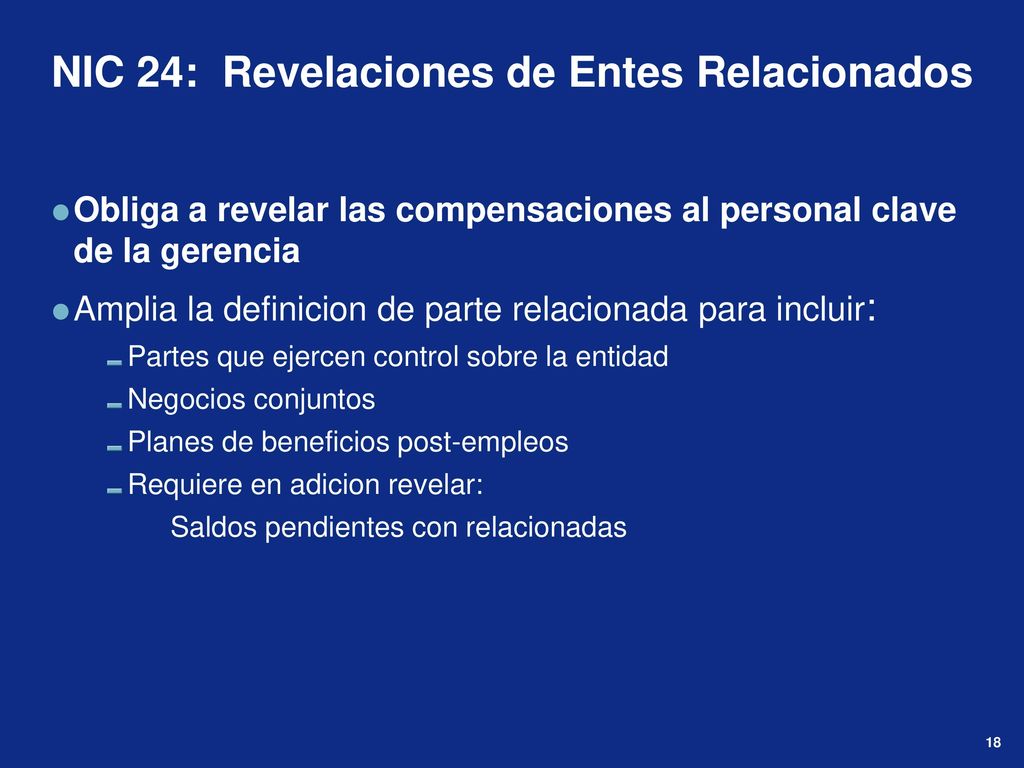 NIC 24: Revelaciones de Entes Relacionados

Obliga a revelar las compensaciones al personal clave de la gerencia

Amplia la definicion de parte relacionada para incluir:

Partes que ejercen control sobre la entidad

Negocios conjuntos

Planes de beneficios post-empleos

Requiere en adicion revelar:

Saldos pendientes con relacionadas

18